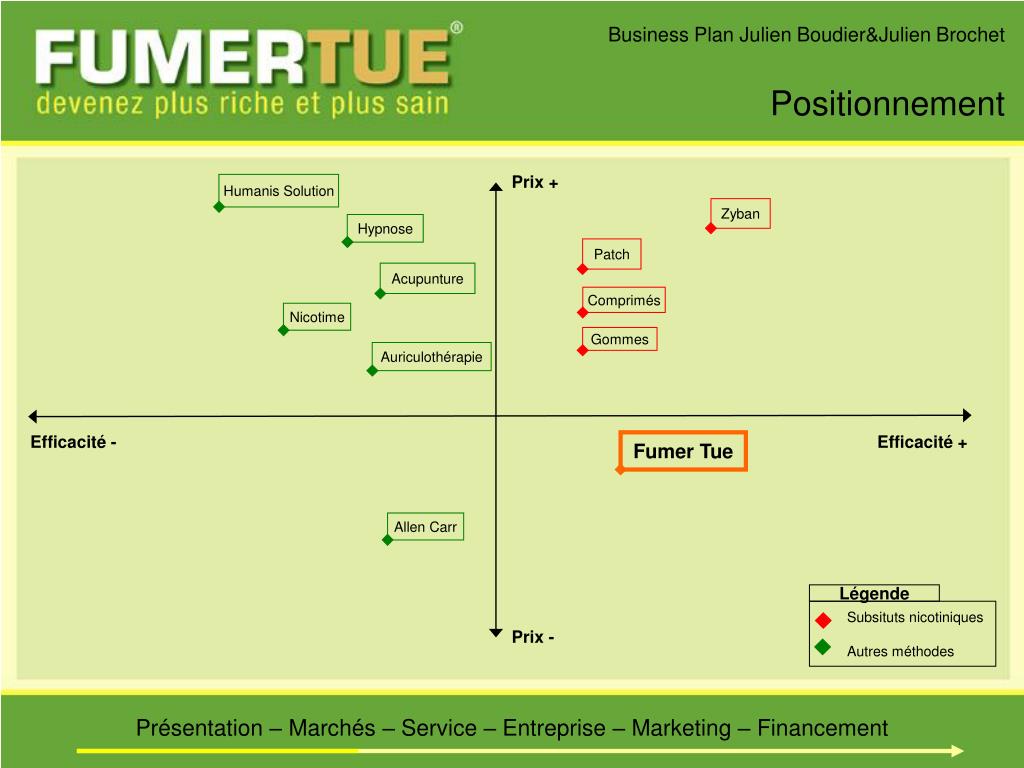 FUMERTUE®
devenez plus riche et plus sain

Business Plan Julien Boudier&Julien Brochet

Positionnement

Prix +

Humanis Solution

Hypnose

Acupunture

Nicotime

Auriculothérapie

Zyban

Patch

Comprimés

Gommes

Efficacité -

Efficacité +

Fumer Tue

Allen Carr

Prix -

Légende
Subsituts nicotiniques
Autres méthodes

Présentation – Marchés – Service – Entreprise – Marketing – Financement